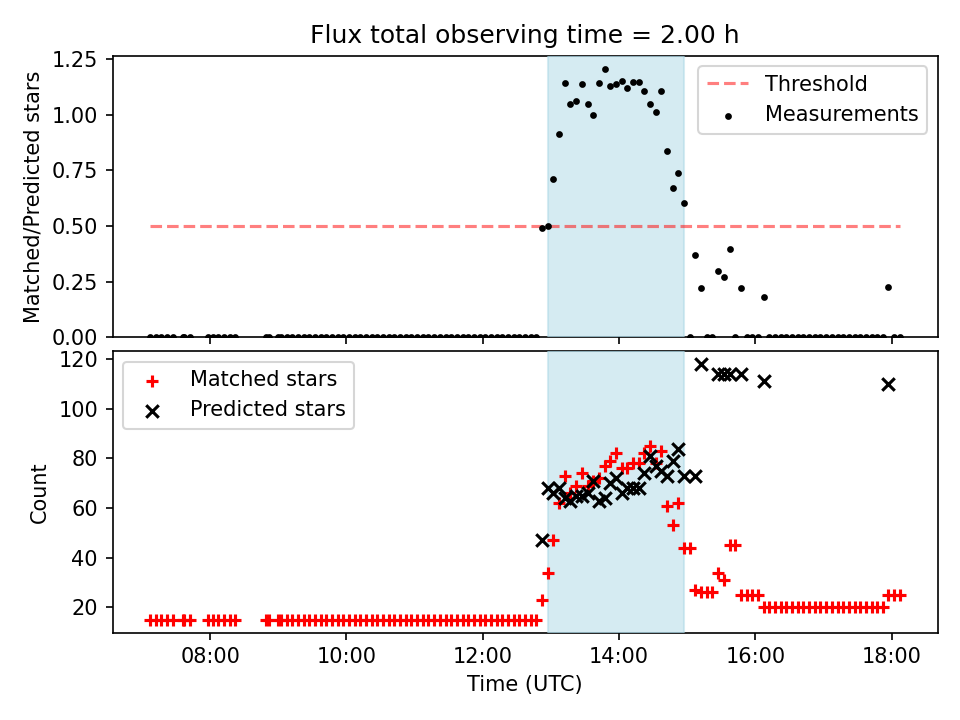 Flux total observing time = 2.00 h

Matched/Predicted stars

1.25
1.00
0.75
0.50
0.25
0.00

Threshold
Measurements

Count

120
100
80
60
40
20

Matched stars
Predicted stars

08:00
10:00
12:00
14:00
16:00
18:00

Time (UTC)